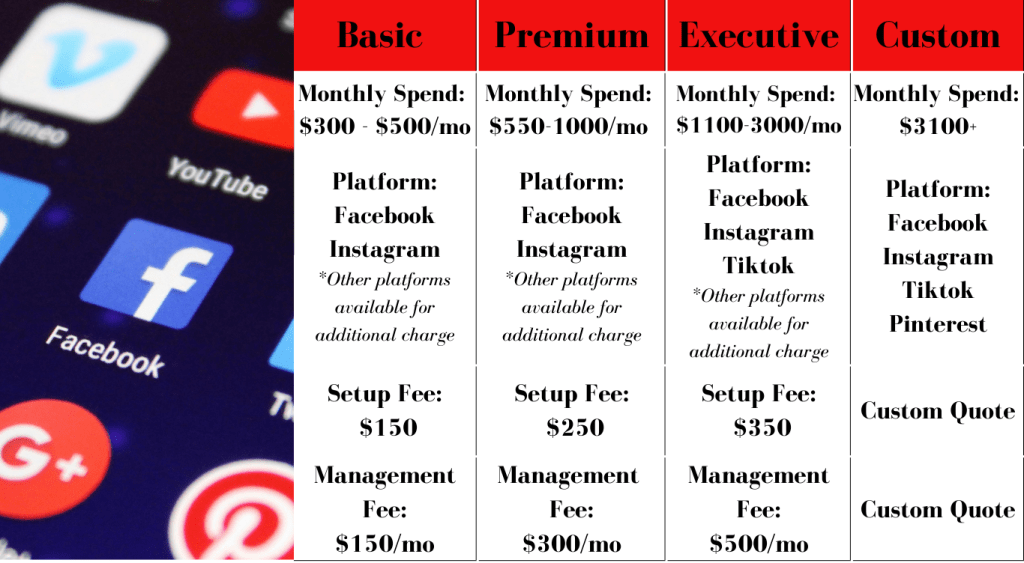 Vimeo

YouTube

Facebook

G+

| Basic | Premium | Executive | Custom |
|---|---|---|---|
| Monthly Spend: \$300 - \$500/mo | Monthly Spend: \$550-1000/mo | Monthly Spend: \$1100-3000/mo | Monthly Spend: \$3100+ |
| Platform: Facebook Instagram *Other platforms available for additional charge | Platform: Facebook Instagram *Other platforms available for additional charge | Platform: Facebook Instagram Tiktok *Other platforms available for additional charge | Platform: Facebook Instagram Tiktok Pinterest |
| Setup Fee: \$150 | Setup Fee: \$250 | Setup Fee: \$350 | Custom Quote |
| Management Fee: \$150/mo | Management Fee: \$300/mo | Management Fee: \$500/mo | Custom Quote |